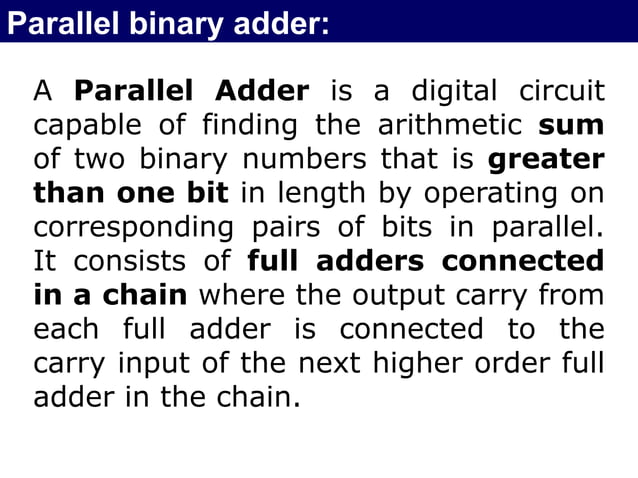 Parallel binary adder:

A Parallel Adder is a digital circuit capable of finding the arithmetic sum of two binary numbers that is greater than one bit in length by operating on corresponding pairs of bits in parallel. It consists of full adders connected in a chain where the output carry from each full adder is connected to the carry input of the next higher order full adder in the chain.